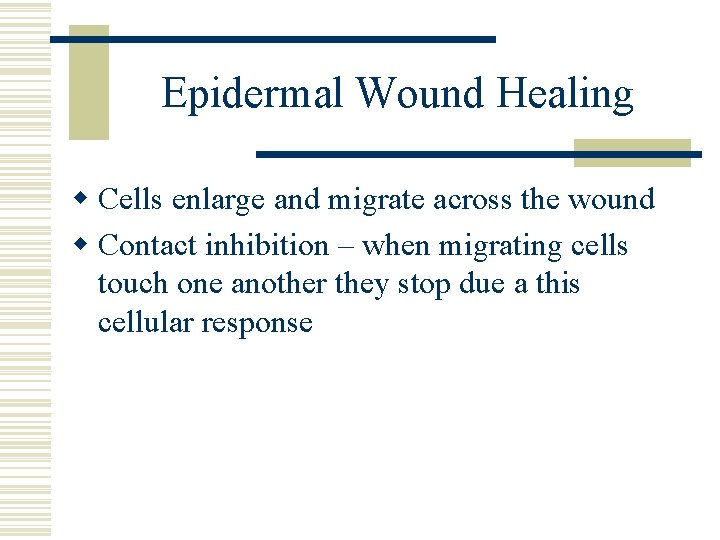 Epidermal Wound Healing

- Cells enlarge and migrate across the wound
- Contact inhibition – when migrating cells touch one another they stop due a this cellular response